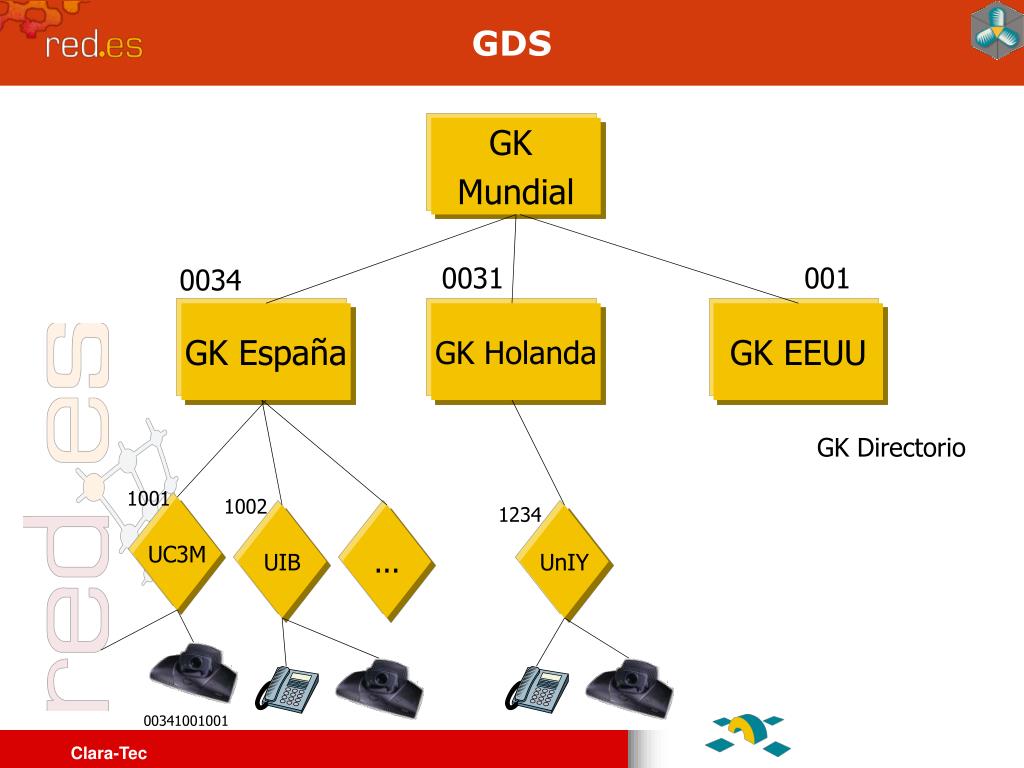 red.es

GDS

GK Mundial

0034

0031

001

GK España

GK Holanda

GK EEUU

GK Directorio

1001

1002

1234

UC3M

UIB

...

UnIY

00341001001

red.es

Clara-Tec